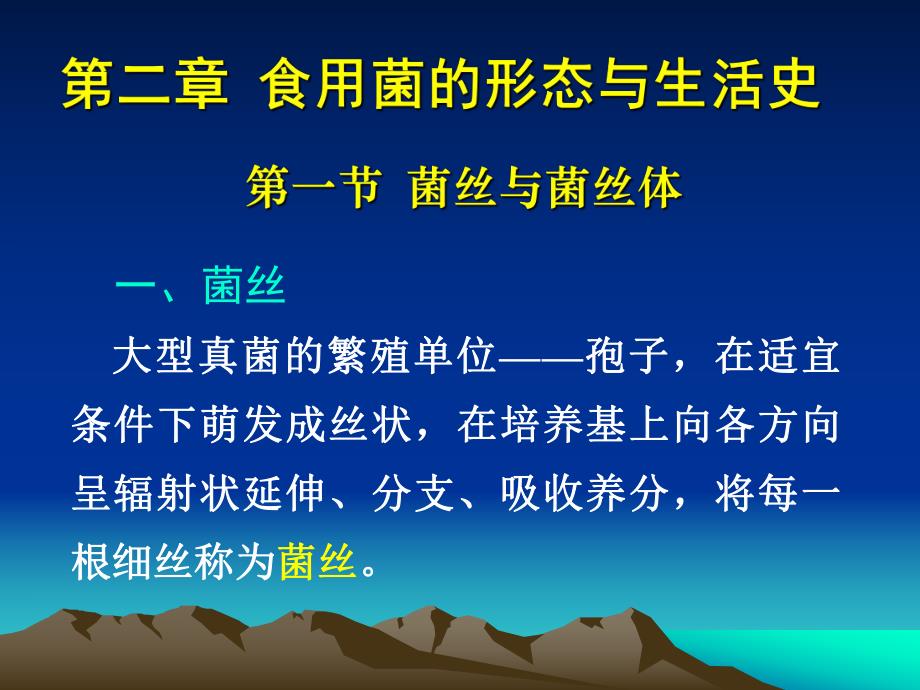 第二章 食用菌的形态与生活史

第一节 菌丝与菌丝体

一、菌丝

大型真菌的繁殖单位——孢子，在适宜条件下萌发成丝状，在培养基上向各方向呈辐射状延伸、分支、吸收养分，将每一根细丝称为菌丝。